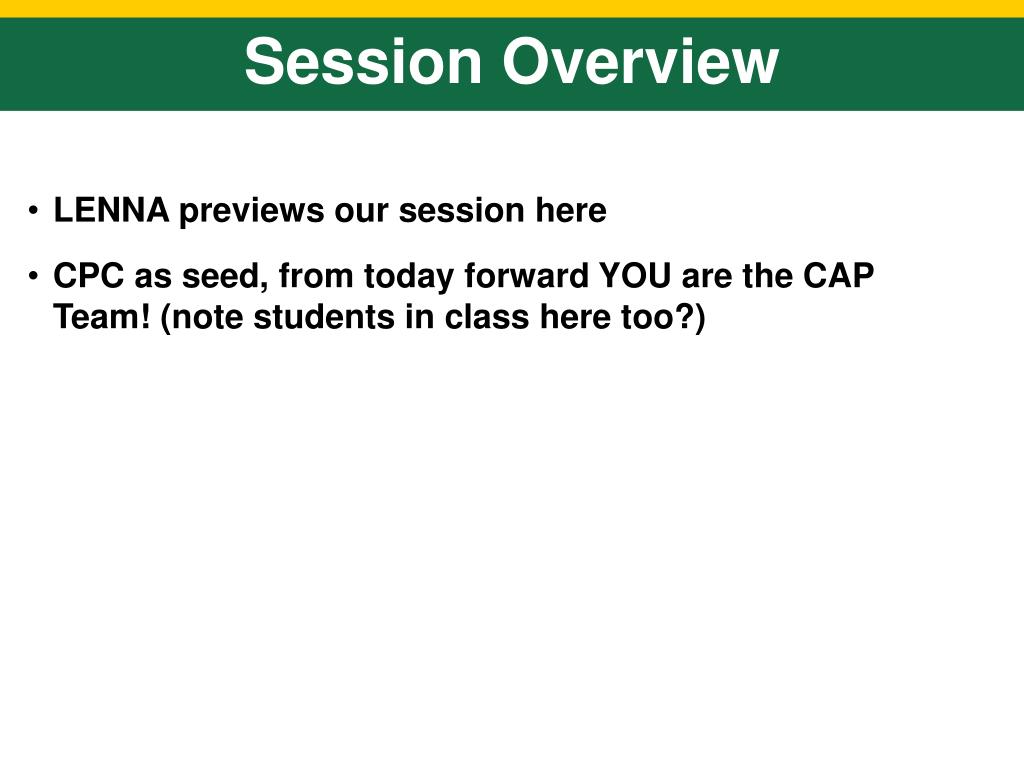 Session Overview

• LENNA previews our session here

• CPC as seed, from today forward YOU are the CAP Team! (note students in class here too?)